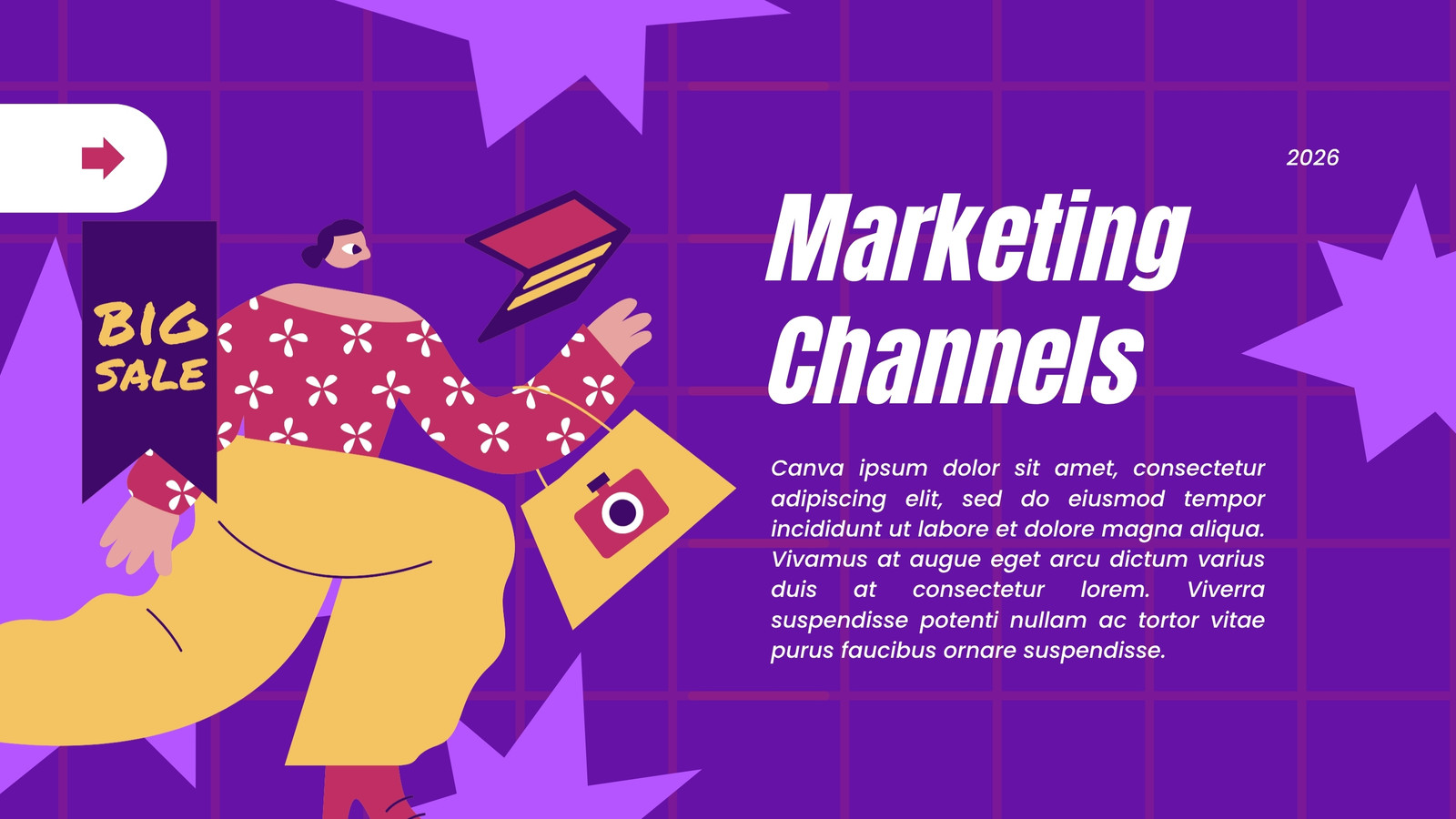 BIG SALE

2026

Marketing Channels

Canva ipsum dolor sit amet, consectetur adipiscing elit, sed do eiusmod tempor incididunt ut labore et dolore magna aliqua. Vivamus at augue eget arcu dictum varius duis at consectetur lorem. Viverra suspendisse potenti nullam ac tortor vitae purus faucibus ornare suspendisse.